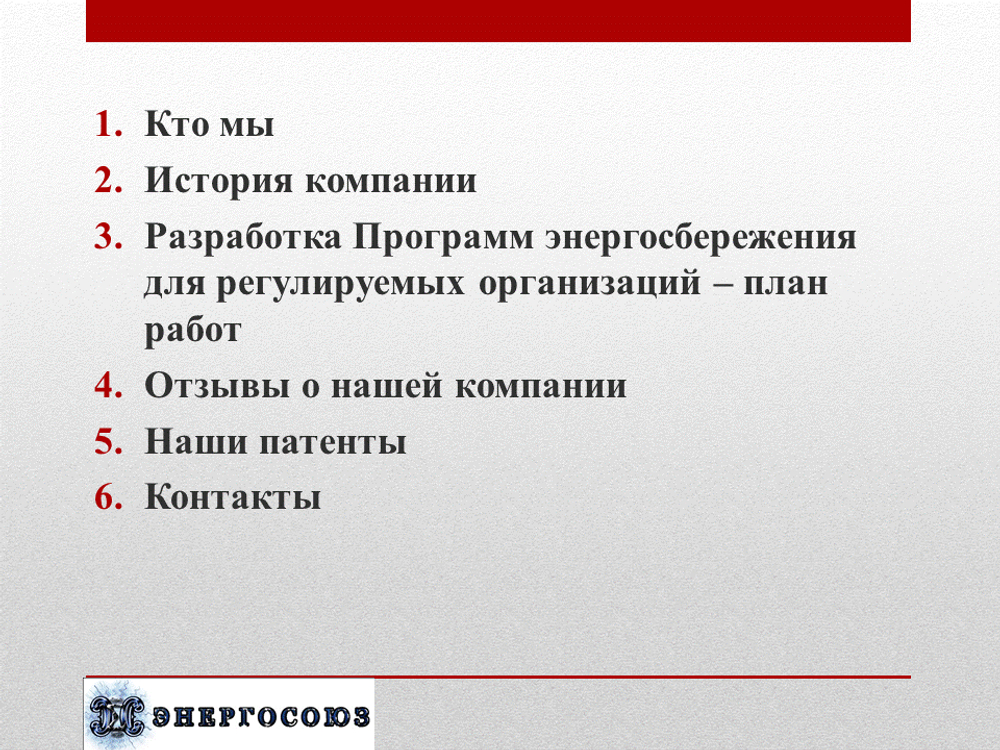 1. Кто мы
2. История компании
3. Разработка Программ энергосбережения для регулируемых организаций – план работ
4. Отзывы о нашей компании
5. Наши патенты
6. Контакты

ЭНЕРГОСОЮЗ